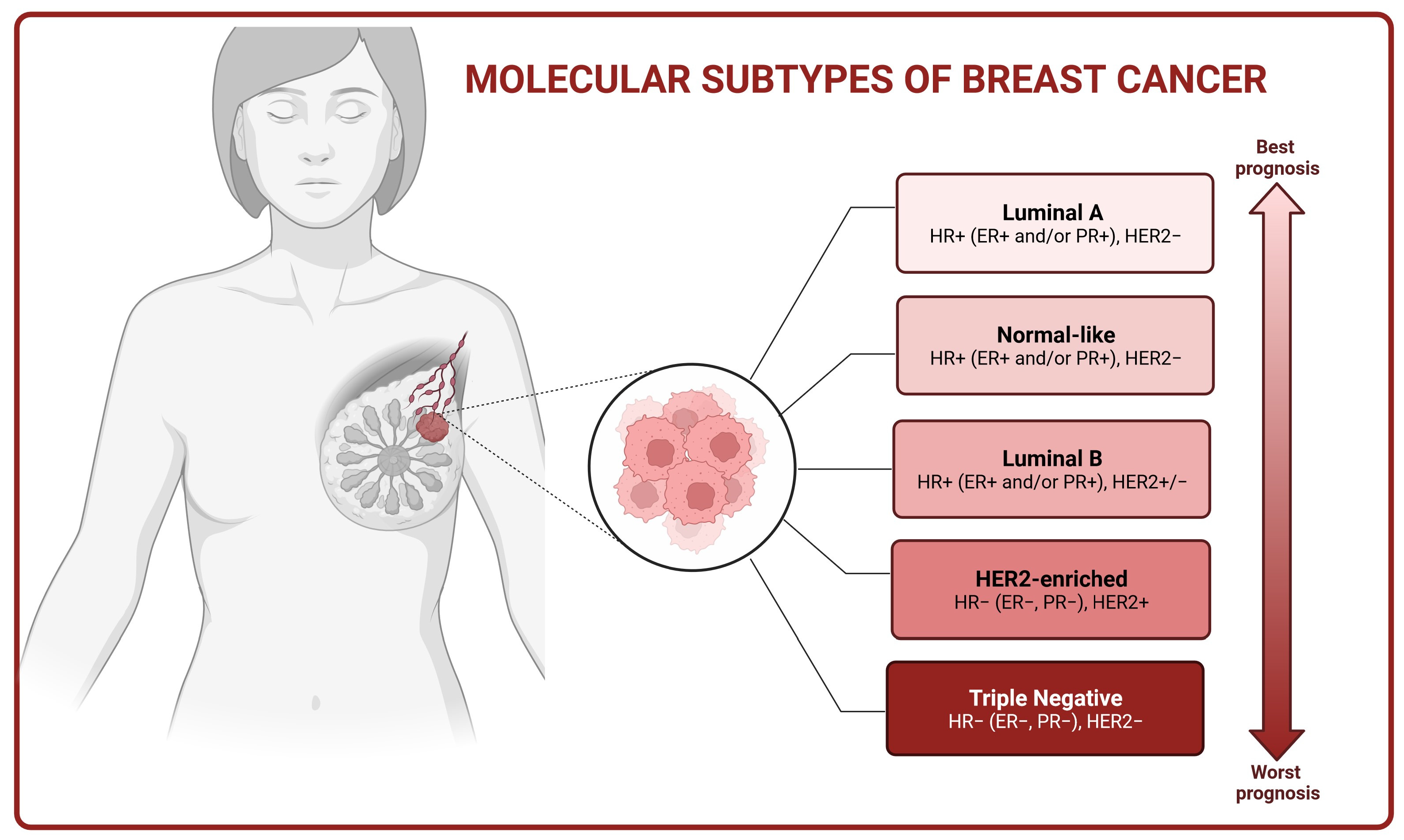 MOLECULAR SUBTYPES OF BREAST CANCER

Best prognosis

Luminal A
HR+ (ER+ and/or PR+), HER2−

Normal-like
HR+ (ER+ and/or PR+), HER2−

Luminal B
HR+ (ER+ and/or PR+), HER2+/−

HER2-enriched
HR− (ER−, PR−), HER2+

Triple Negative
HR− (ER−, PR−), HER2−

Worst prognosis